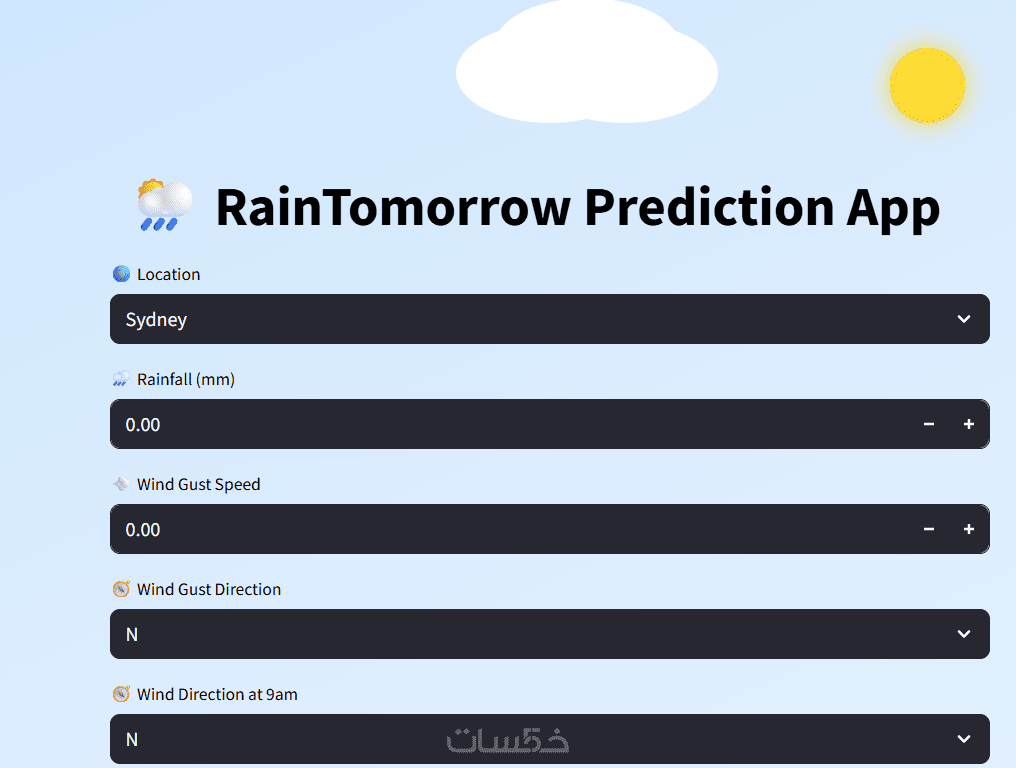 RainTomorrow Prediction App

Location
Sydney

Rainfall (mm)
0.00
−
+

Wind Gust Speed
0.00
−
+

Wind Gust Direction
N

Wind Direction at 9am
N

خمسات